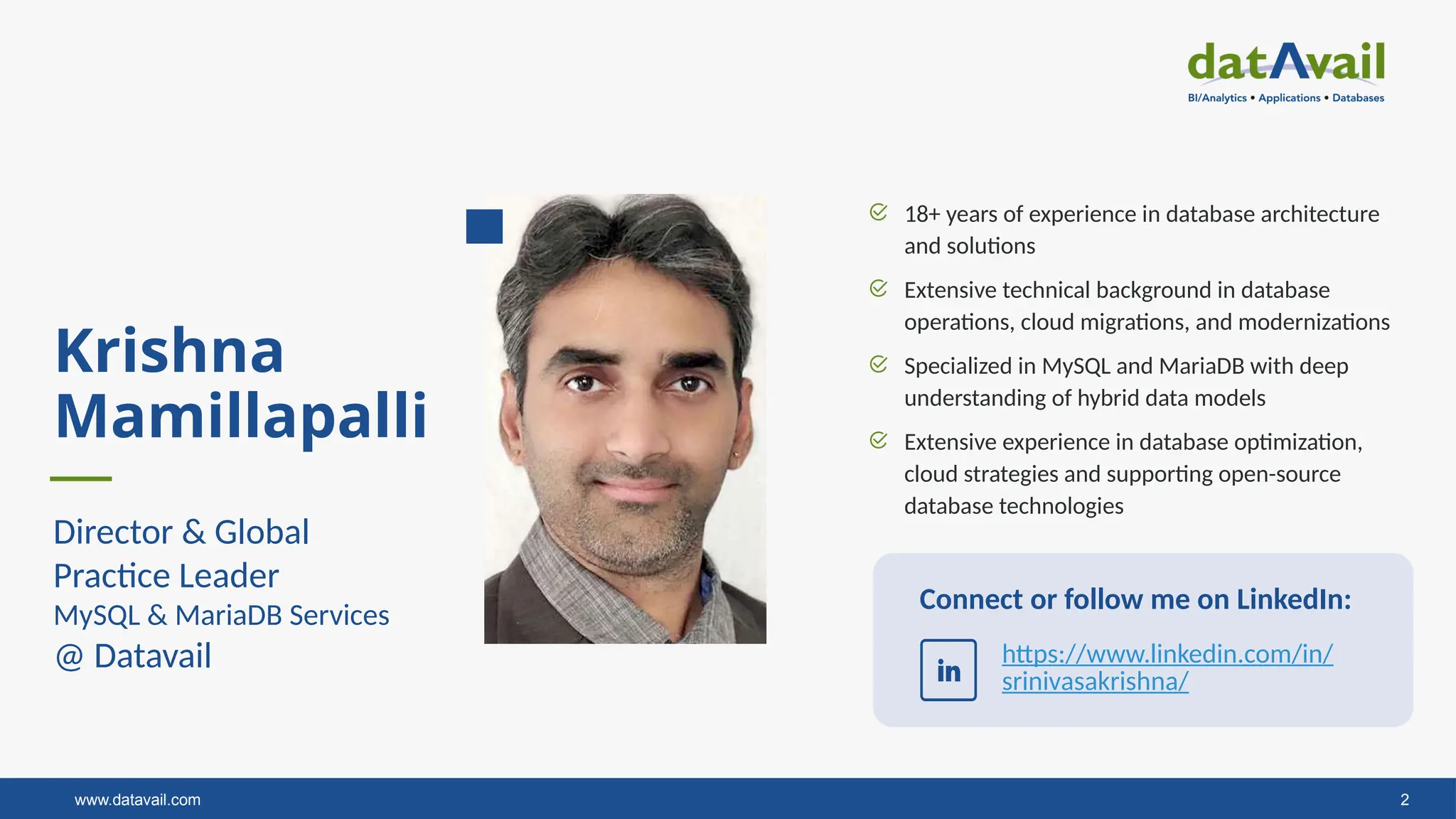 datAvail
BI/Analytics • Applications • Databases

Krishna Mamillapalli

Director & Global Practice Leader
MySQL & MariaDB Services
@ Datavail

18+ years of experience in database architecture and solutions

Extensive technical background in database operations, cloud migrations, and modernizations

Specialized in MySQL and MariaDB with deep understanding of hybrid data models

Extensive experience in database optimization, cloud strategies and supporting open-source database technologies

Connect or follow me on LinkedIn:

in

https://www.linkedin.com/in/srinivasakrishna/

www.datavail.com

2